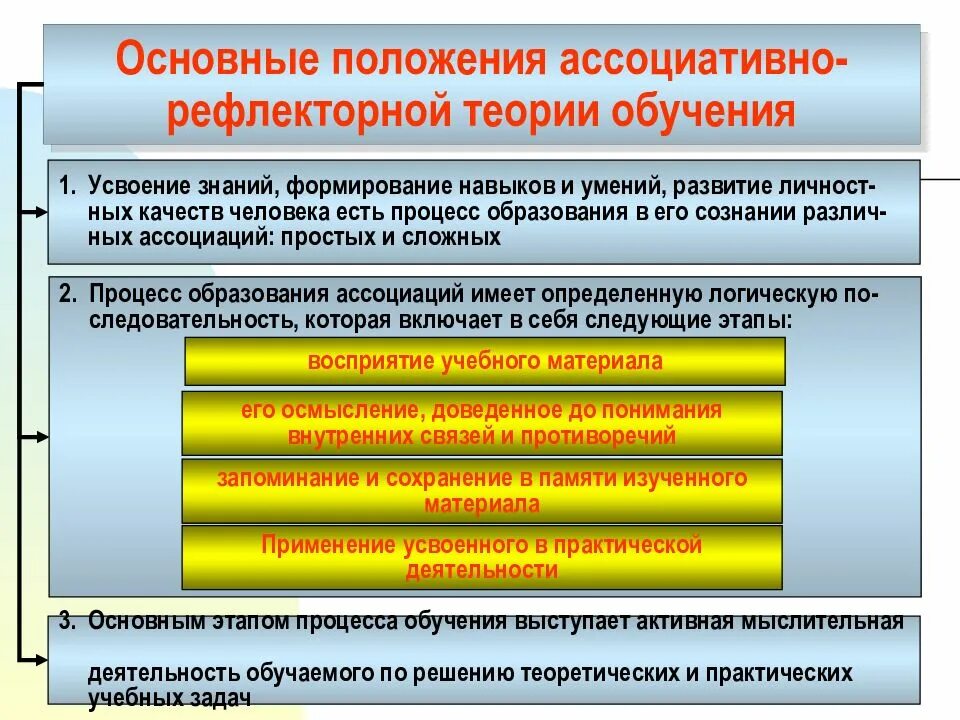 Основные положения ассоциативно-рефлекторной теории обучения

1. Усвоение знаний, формирование навыков и умений, развитие личностных качеств человека есть процесс образования в его сознании различных ассоциаций: простых и сложных

2. Процесс образования ассоциаций имеет определенную логическую последовательность, которая включает в себя следующие этапы:

восприятие учебного материала

его осмысление, доведенное до понимания внутренних связей и противоречий

запоминание и сохранение в памяти изученного материала

Применение усвоенного в практической деятельности

3. Основным этапом процесса обучения выступает активная мыслительная

деятельность обучаемого по решению теоретических и практических учебных задач